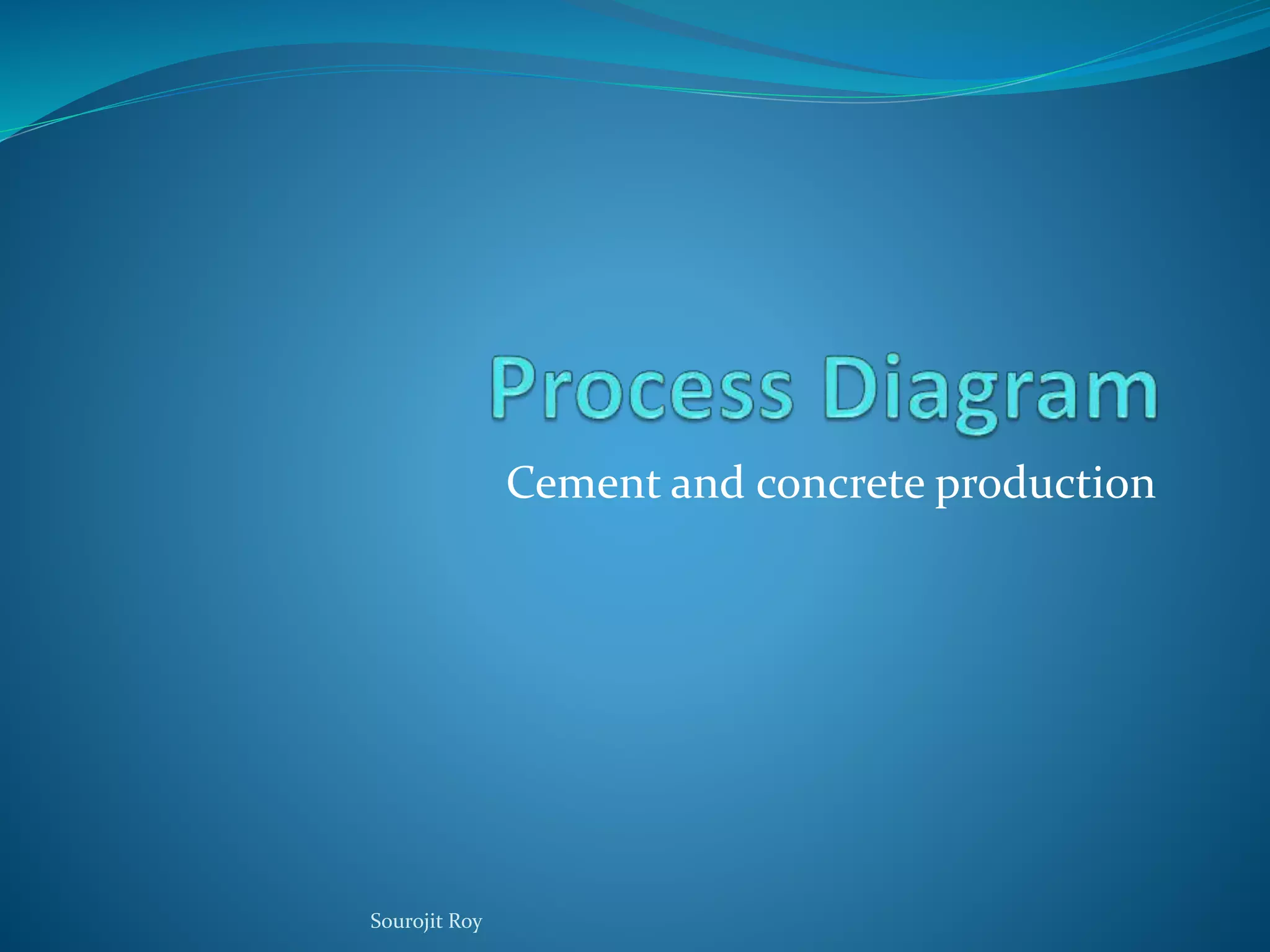 Process Diagram

Cement and concrete production

Sourojit Roy